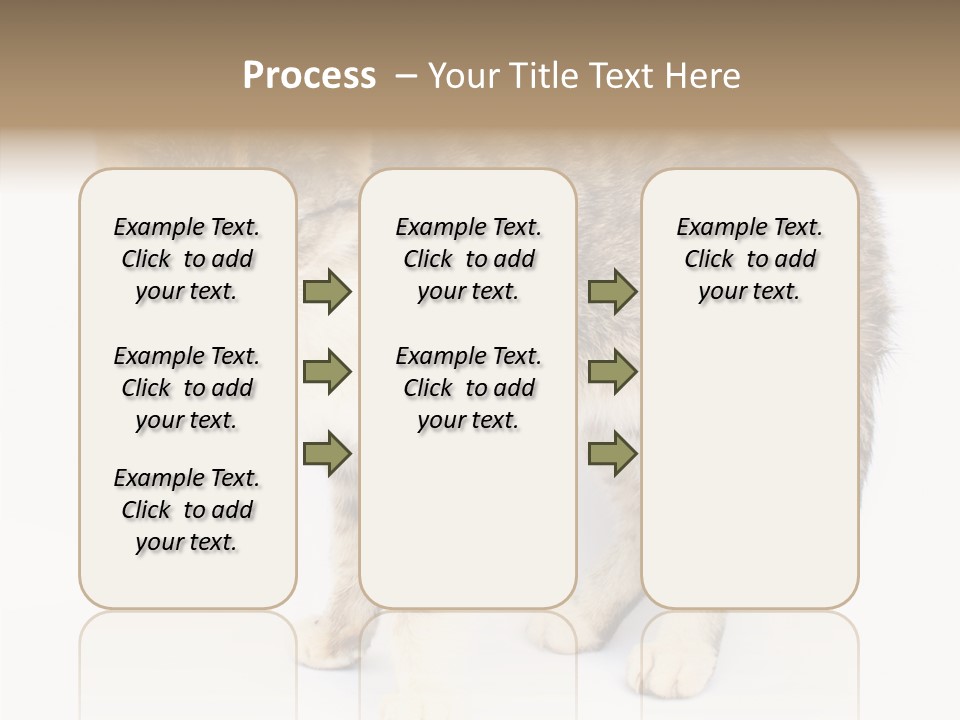 Process – Your Title Text Here

Example Text. Click to add your text.

Example Text. Click to add your text.

Example Text. Click to add your text.

Example Text. Click to add your text.

Example Text. Click to add your text.

Example Text. Click to add your text.